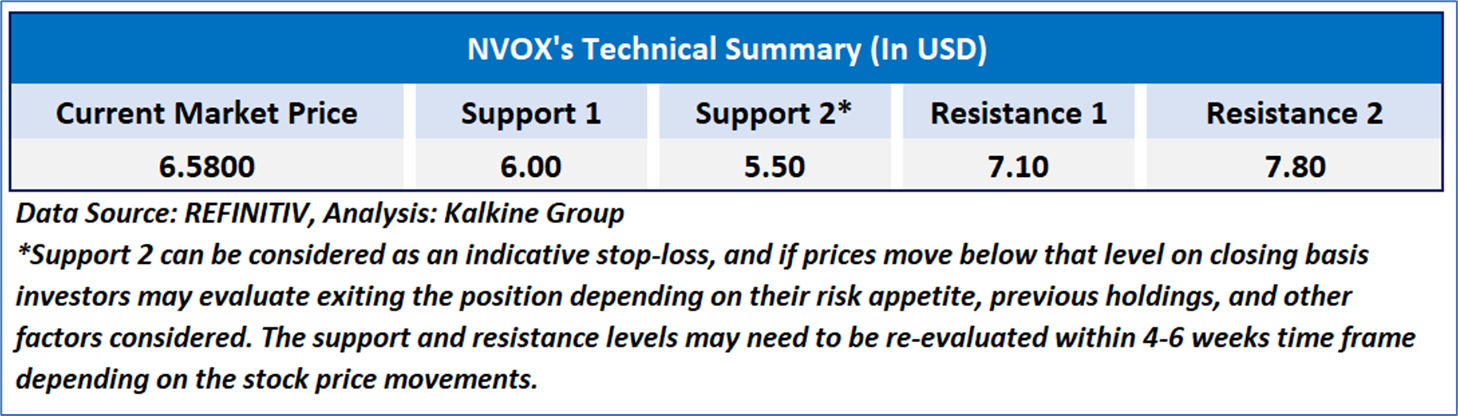 NVOX's Technical Summary (In USD)

| Current Market Price | Support 1 | Support 2* | Resistance 1 | Resistance 2 |
|---|---|---|---|---|
| 6.5800 | 6.00 | 5.50 | 7.10 | 7.80 |

Data Source: REFINITIV, Analysis: Kalkine Group
*Support 2 can be considered as an indicative stop-loss, and if prices move below that level on closing basis investors may evaluate exiting the position depending on their risk appetite, previous holdings, and other factors considered. The support and resistance levels may need to be re-evaluated within 4-6 weeks time frame depending on the stock price movements.